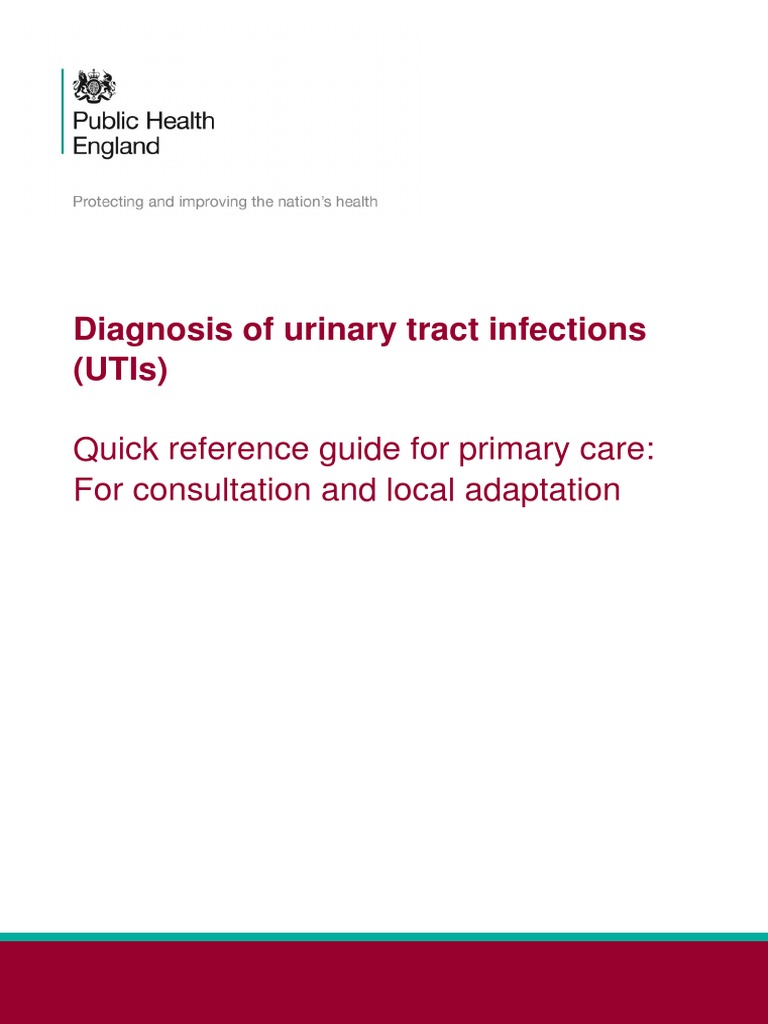 Public Health England

Protecting and improving the nation's health

Diagnosis of urinary tract infections (UTIs)

Quick reference guide for primary care: For consultation and local adaptation